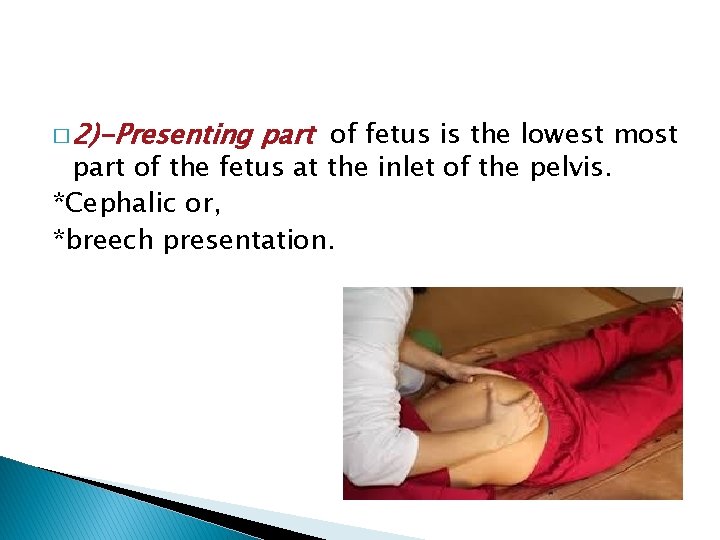 □ 2)-Presenting part of fetus is the lowest most part of the fetus at the inlet of the pelvis.

*Cephalic or,

*breech presentation.